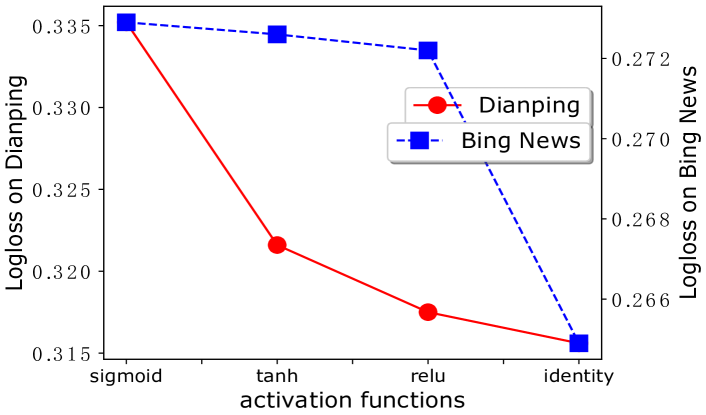 0.335
0.330
0.325
0.320
0.315

Logloss on Dianping

0.272
0.270
0.268
0.266

Logloss on Bing News

Dianping
Bing News

sigmoid
tanh
relu
identity

activation functions